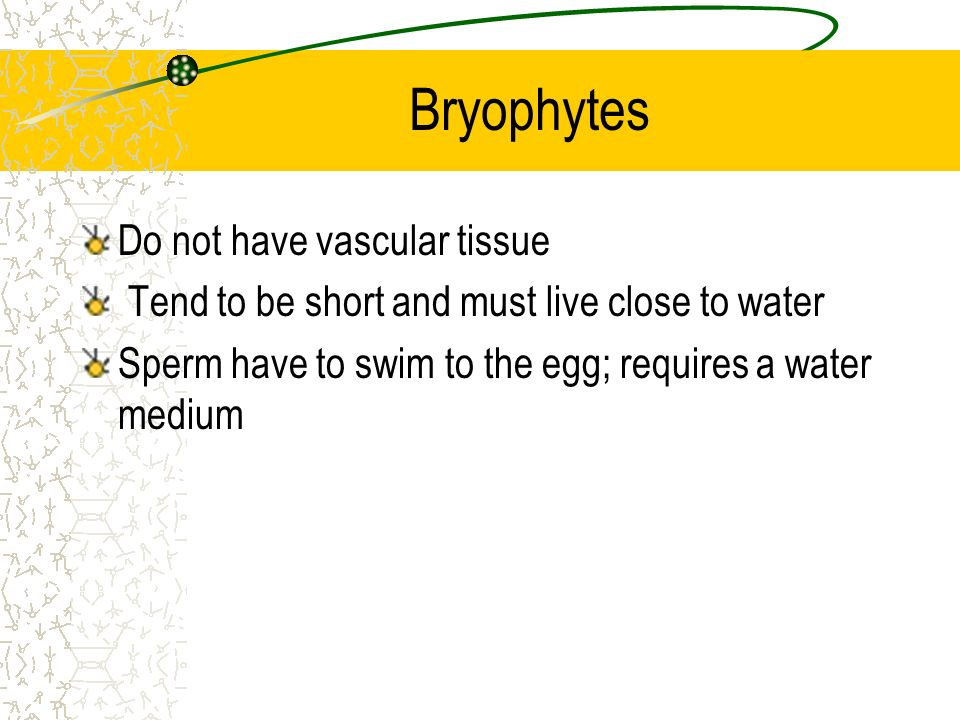 Bryophytes

Do not have vascular tissue

Tend to be short and must live close to water

Sperm have to swim to the egg; requires a water medium